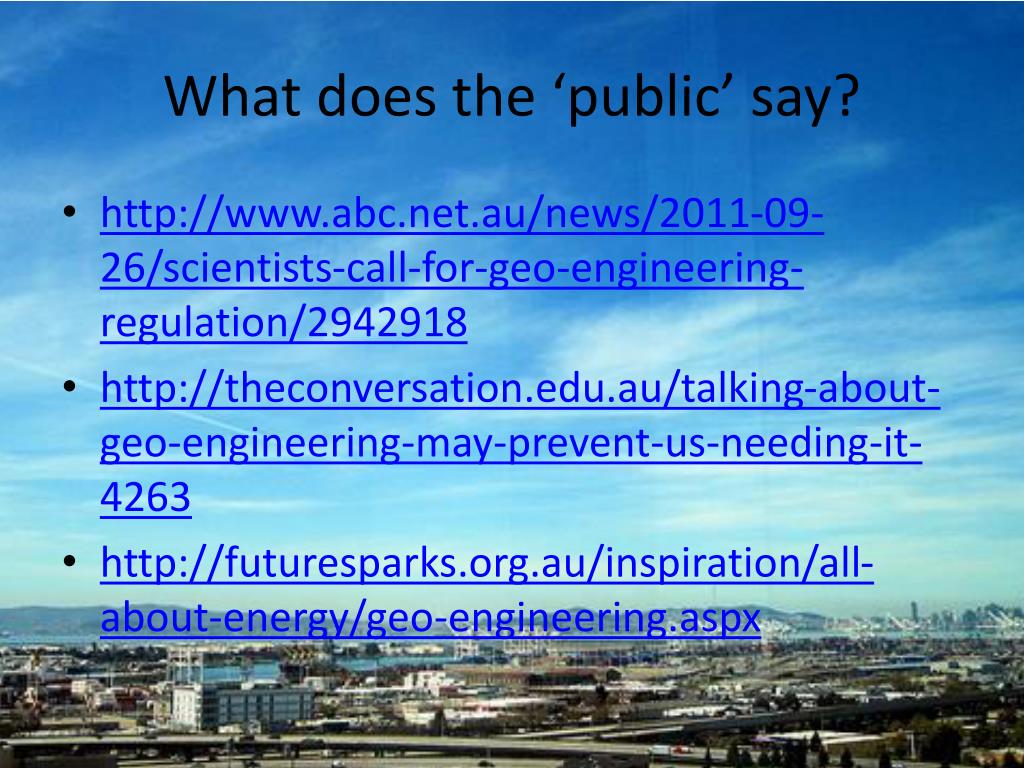 What does the ‘public’ say?

• http://www.abc.net.au/news/2011-09-26/scientists-call-for-geo-engineering-regulation/2942918
• http://theconversation.edu.au/talking-about-geo-engineering-may-prevent-us-needing-it-4263
• http://futuresparks.org.au/inspiration/all-about-energy/geo-engineering.aspx